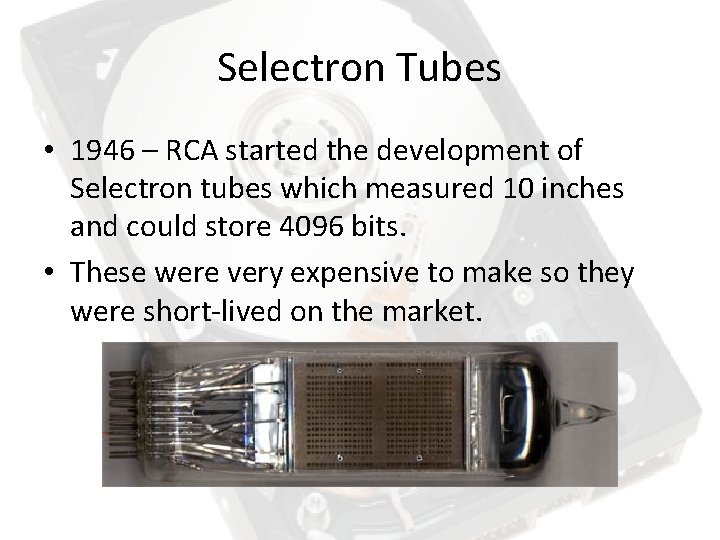 Selectron Tubes

• 1946 – RCA started the development of Selectron tubes which measured 10 inches and could store 4096 bits.

• These were very expensive to make so they were short-lived on the market.